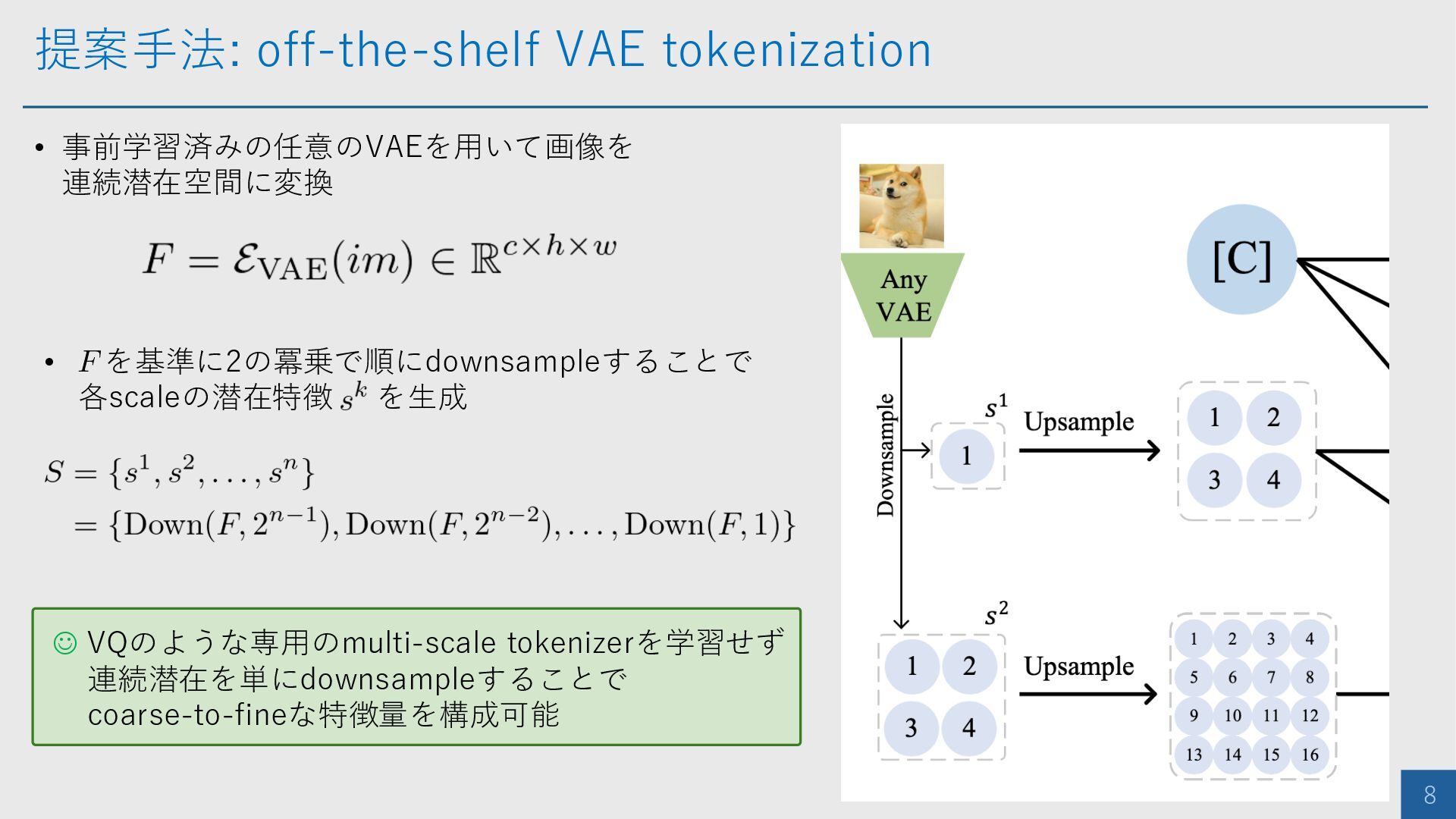 提案手法: off-the-shelf VAE tokenization

• 事前学習済みの任意のVAEを用いて画像を連続潜在空間に変換

$F = \mathcal{E}_{\mathrm{VAE}}(im) \in \mathbb{R}^{c \times h \times w}$

• $F$を基準に2の冪乗で順にdownsampleすることで各scaleの潜在特徴 $s^k$ を生成

$S = \{s^1, s^2, \ldots, s^n\}$
$= \{\mathrm{Down}(F, 2^{n-1}), \mathrm{Down}(F, 2^{n-2}), \ldots, \mathrm{Down}(F, 1)\}$

☺ VQのような専用のmulti-scale tokenizerを学習せず連続潜在を単にdownsampleすることでcoarse-to-fineな特徴量を構成可能

Any VAE

[C]

Downsample

$s^1$

1

Upsample

1 2
3 4

$s^2$

1 2
3 4

Upsample

1 2 3 4
5 6 7 8
9 10 11 12
13 14 15 16

8